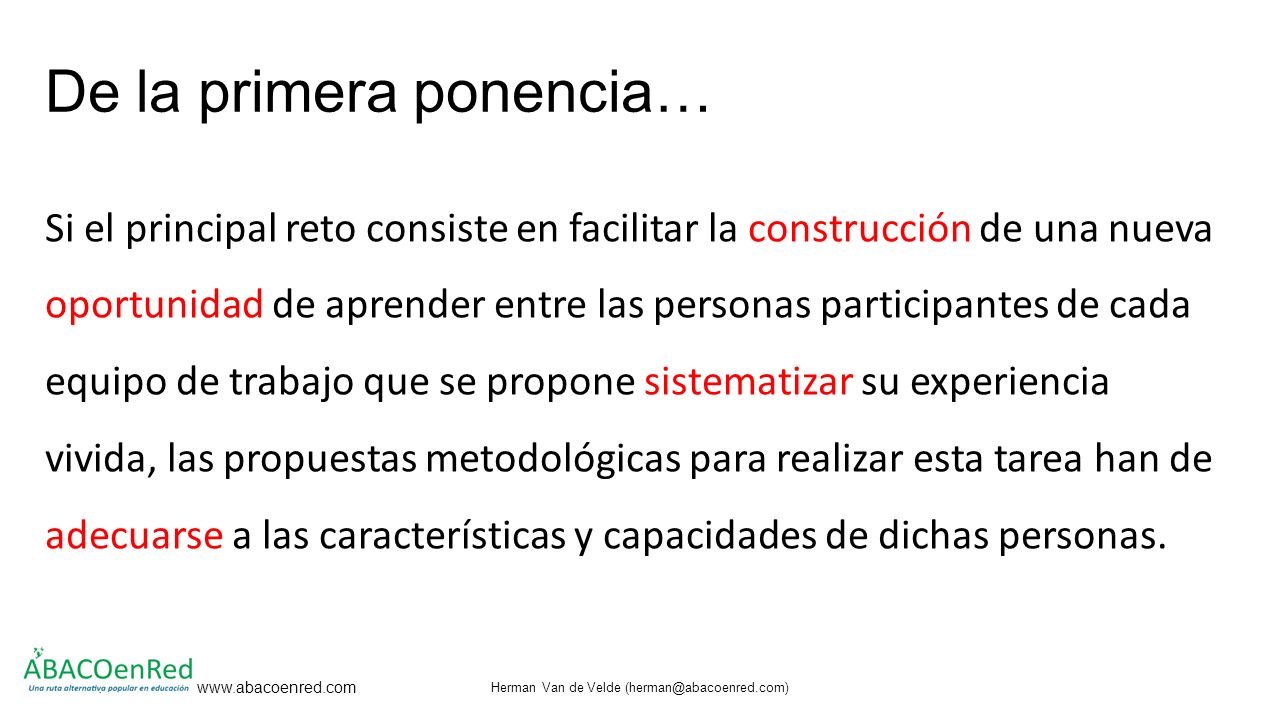 De la primera ponencia…

Si el principal reto consiste en facilitar la construcción de una nueva oportunidad de aprender entre las personas participantes de cada equipo de trabajo que se propone sistematizar su experiencia vivida, las propuestas metodológicas para realizar esta tarea han de adecuarse a las características y capacidades de dichas personas.

ABACOenRed
Una ruta alternativa popular en educación
www.abacoenred.com

Herman Van de Velde (herman@abacoenred.com)